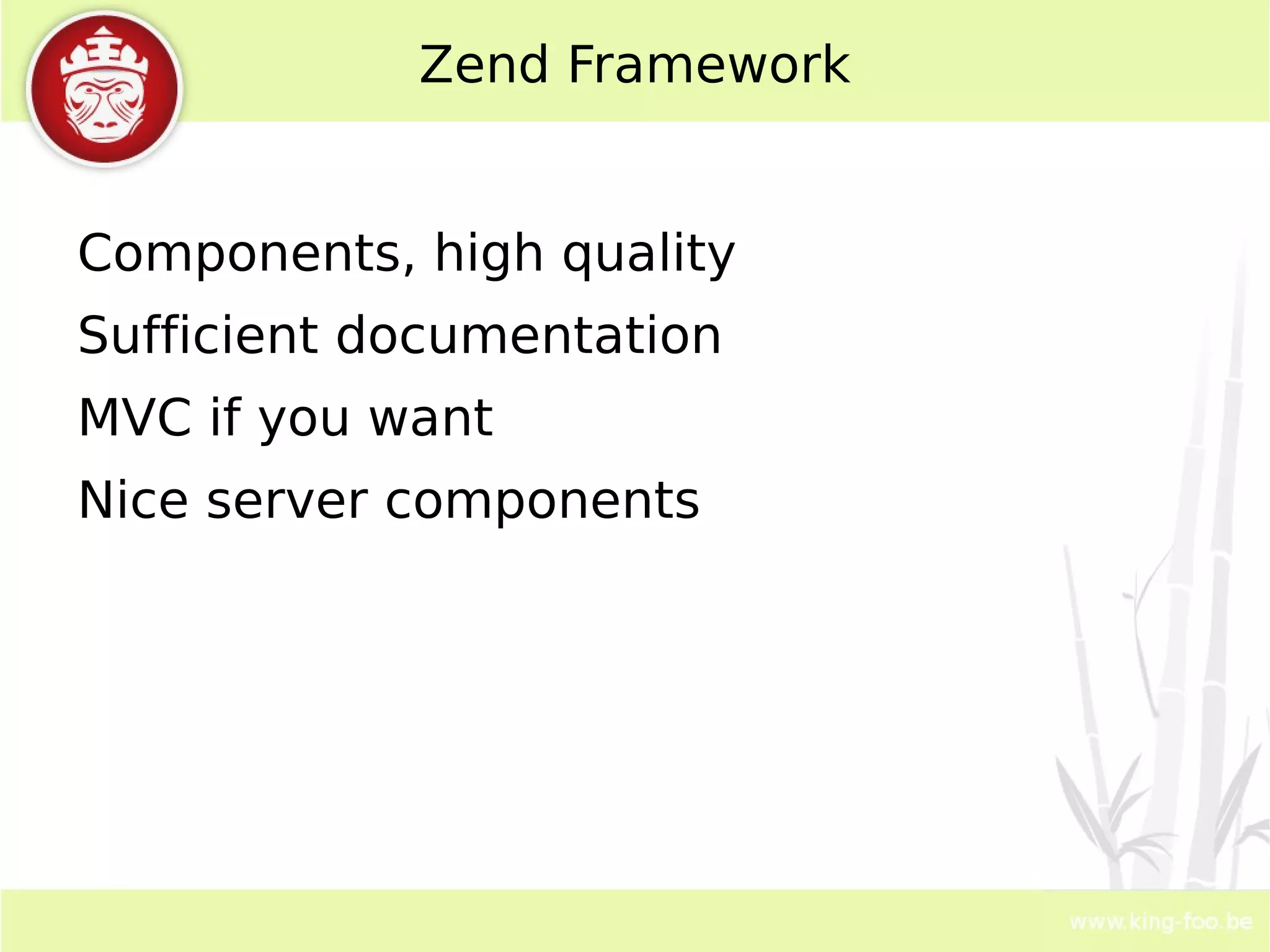 Zend Framework

Components, high quality

Sufficient documentation

MVC if you want

Nice server components

www.king-foo.be